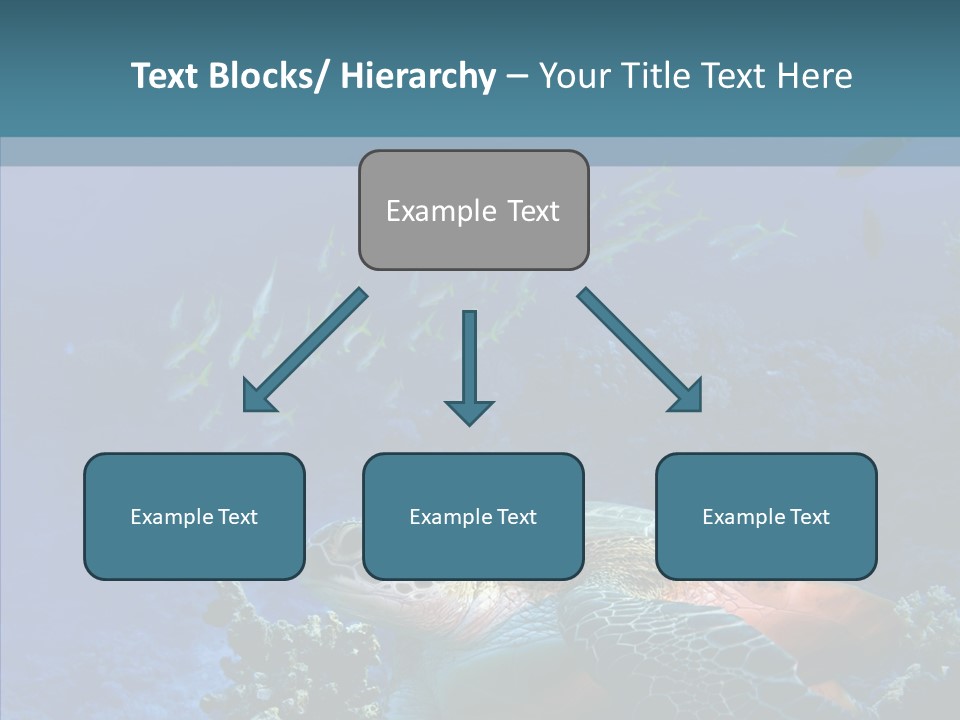 Text Blocks/ Hierarchy – Your Title Text Here

Example Text

Example Text

Example Text

Example Text